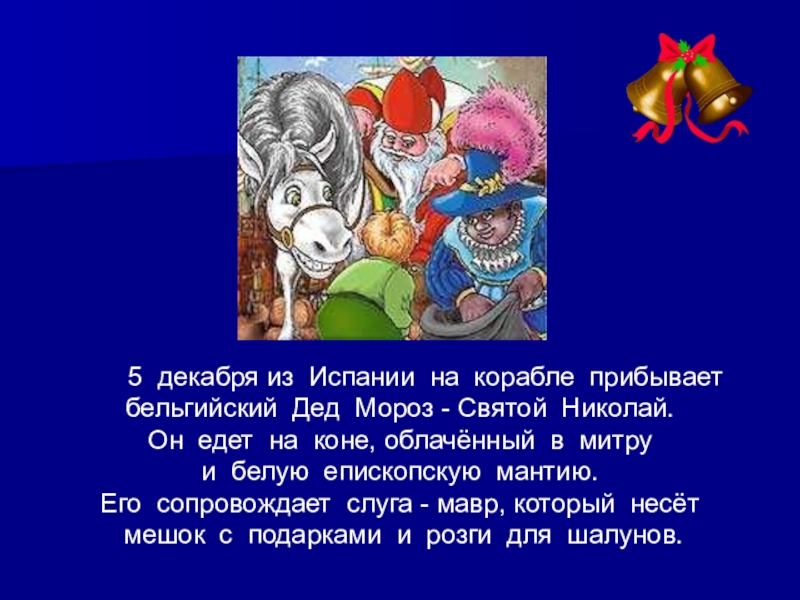 5 декабря из Испании на корабле прибывает бельгийский Дед Мороз - Святой Николай. Он едет на коне, облачённый в митру и белую епископскую мантию. Его сопровождает слуга - мавр, который несёт мешок с подарками и розги для шалунов.